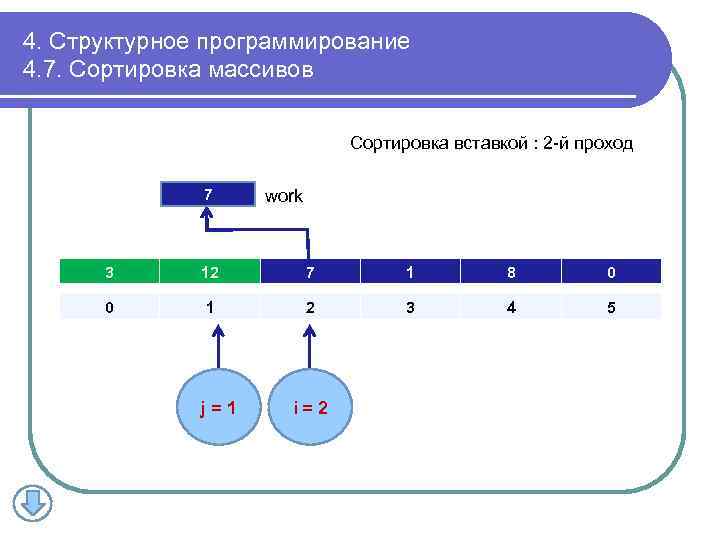 4. Структурное программирование
4.7. Сортировка массивов

Сортировка вставкой : 2-й проход

7 work

| 3 | 12 | 7 | 1 | 8 | 0 |
|---|---|---|---|---|---|
| 0 | 1 | 2 | 3 | 4 | 5 |

j = 1

i = 2